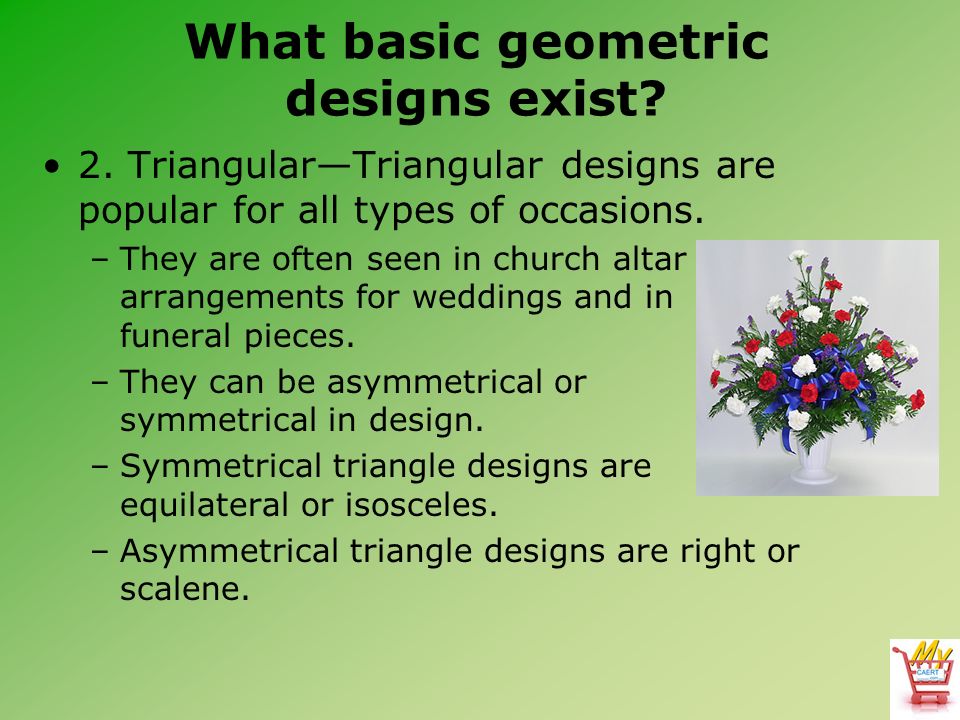 What basic geometric designs exist?

• 2. Triangular—Triangular designs are popular for all types of occasions.

– They are often seen in church altar arrangements for weddings and in funeral pieces.

– They can be asymmetrical or symmetrical in design.

– Symmetrical triangle designs are equilateral or isosceles.

– Asymmetrical triangle designs are right or scalene.

My CAERT